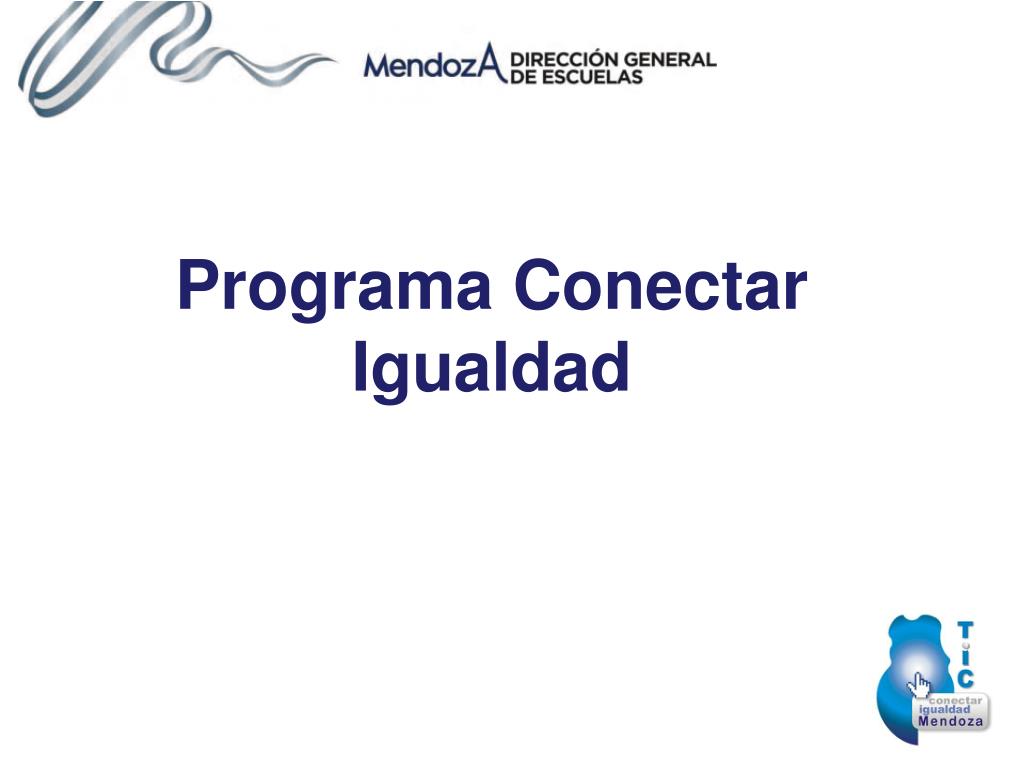 MendozA DIRECCIÓN GENERAL DE ESCUELAS

Programa Conectar Igualdad

TIC
conectar
igualdad
Mendoza